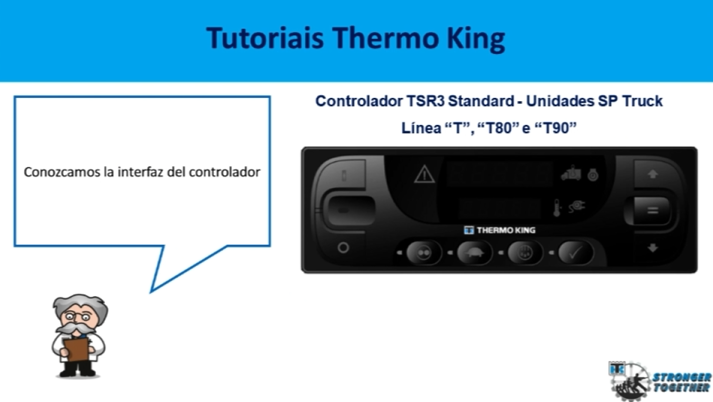 Tutoriais Thermo King

Conozcamos la interfaz del controlador

Controlador TSR3 Standard - Unidades SP Truck

Línea “T”, “T80” e “T90”

THERMO KING

STRONGER TOGETHER